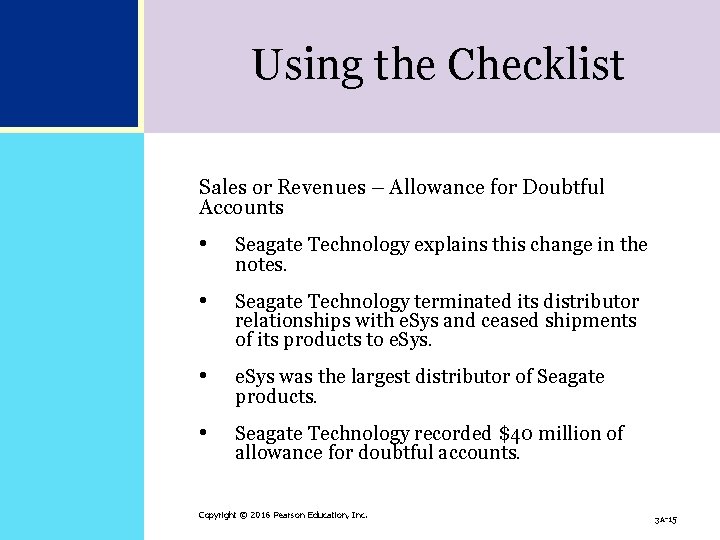 Using the Checklist

Sales or Revenues – Allowance for Doubtful Accounts

• Seagate Technology explains this change in the notes.

• Seagate Technology terminated its distributor relationships with eSys and ceased shipments of its products to eSys.

• eSys was the largest distributor of Seagate products.

• Seagate Technology recorded $40 million of allowance for doubtful accounts.

Copyright © 2016 Pearson Education, Inc.

3A-15